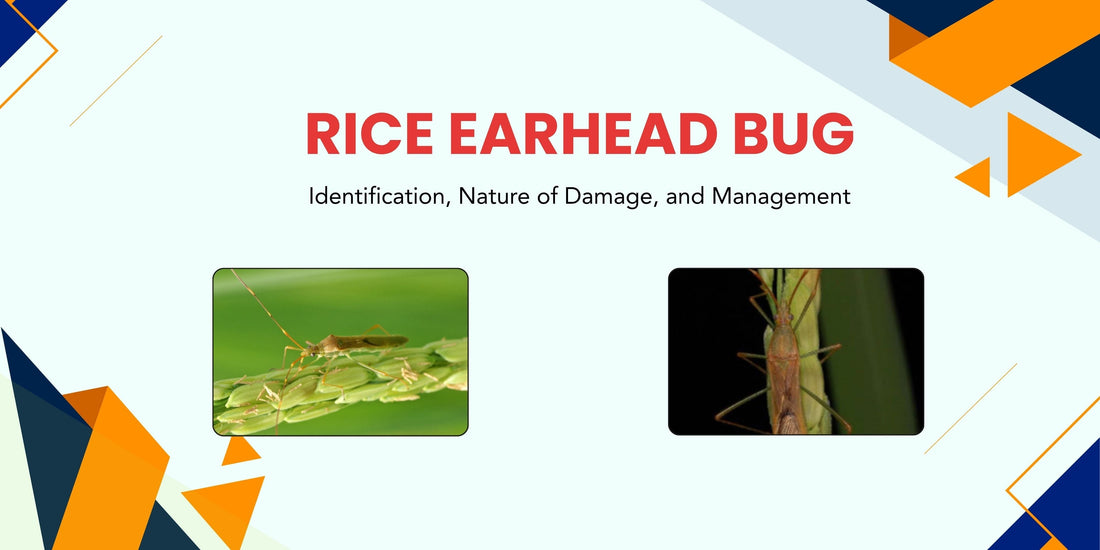 RICE EARHEAD BUG

Identification, Nature of Damage, and Management